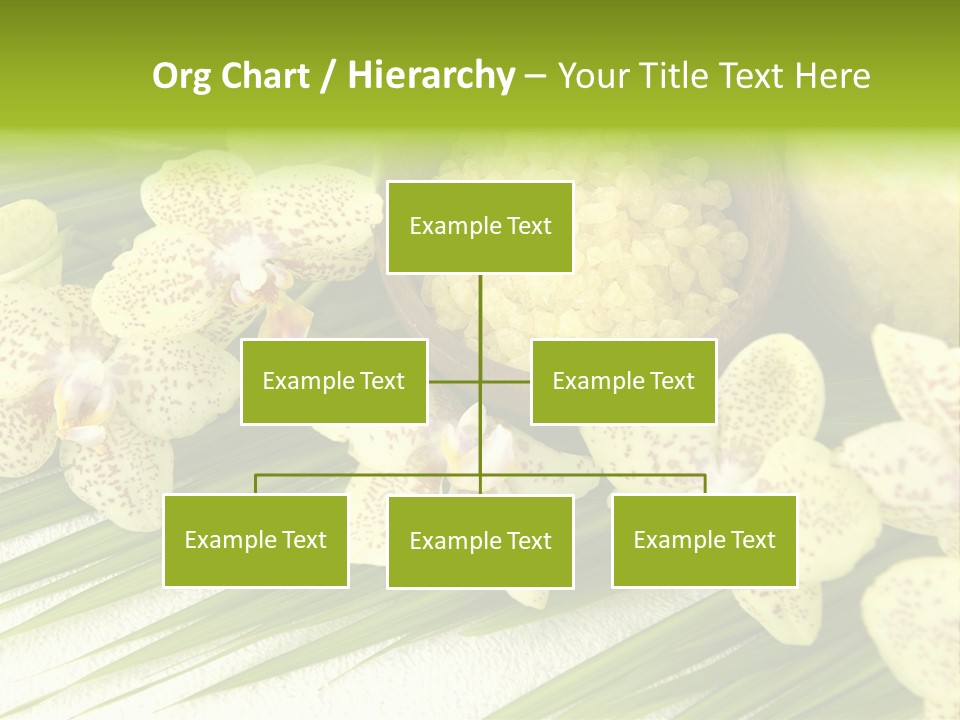 Org Chart / Hierarchy – Your Title Text Here

Example Text

Example Text

Example Text

Example Text

Example Text

Example Text